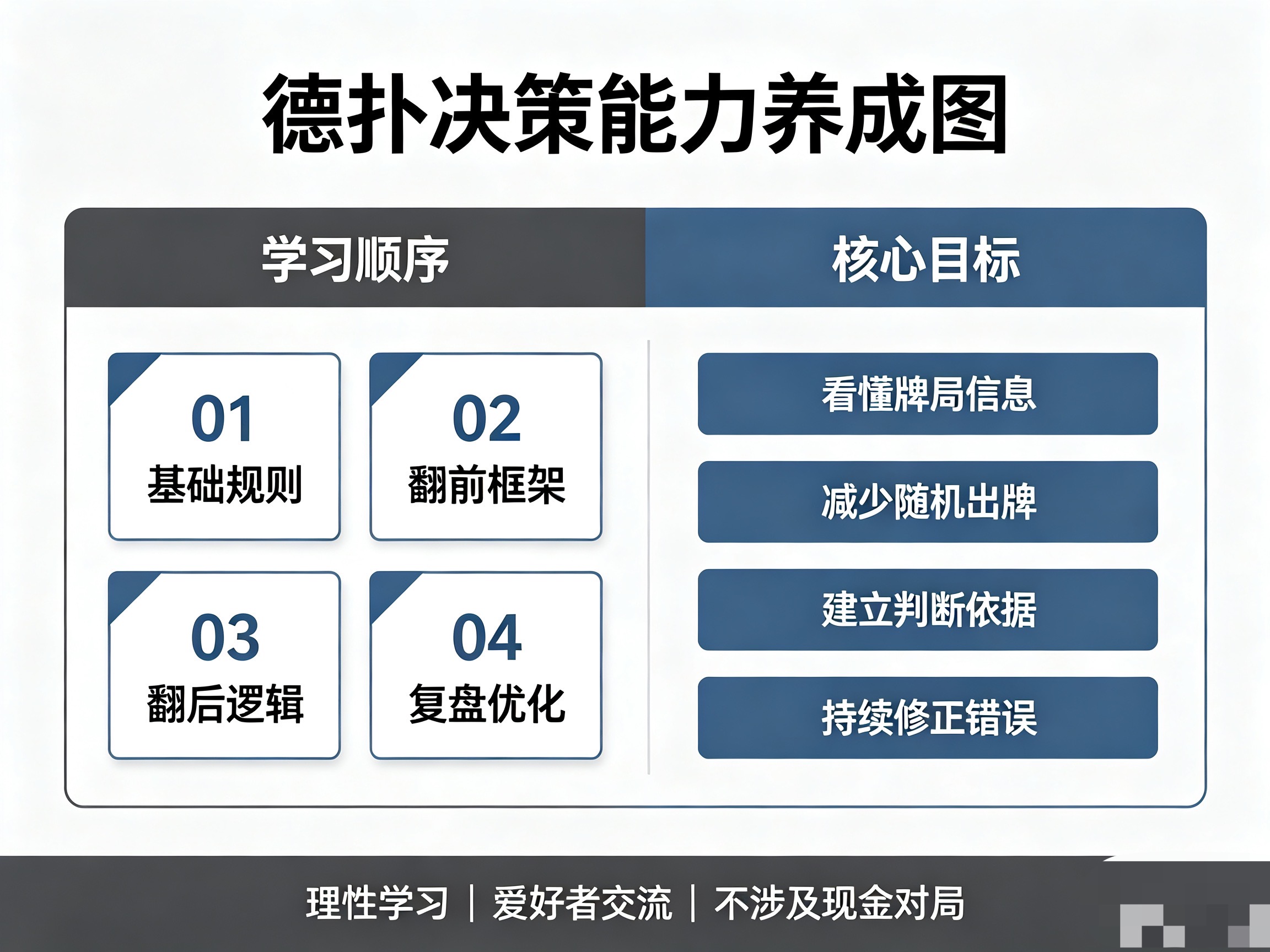 德扑决策能力养成图

学习顺序

01
基础规则

02
翻前框架

03
翻后逻辑

04
复盘优化

核心目标

看懂牌局信息

减少随机出牌

建立判断依据

持续修正错误

理性学习 | 爱好者交流 | 不涉及现金对局